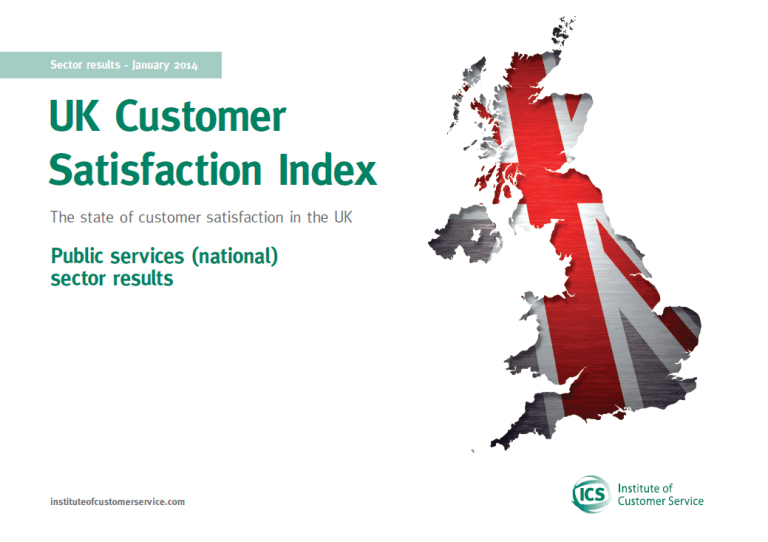 Sector results - January 2014

UK Customer Satisfaction Index

The state of customer satisfaction in the UK

Public services (national) sector results

instituteofcustomerservice.com

ICS Institute of Customer Service